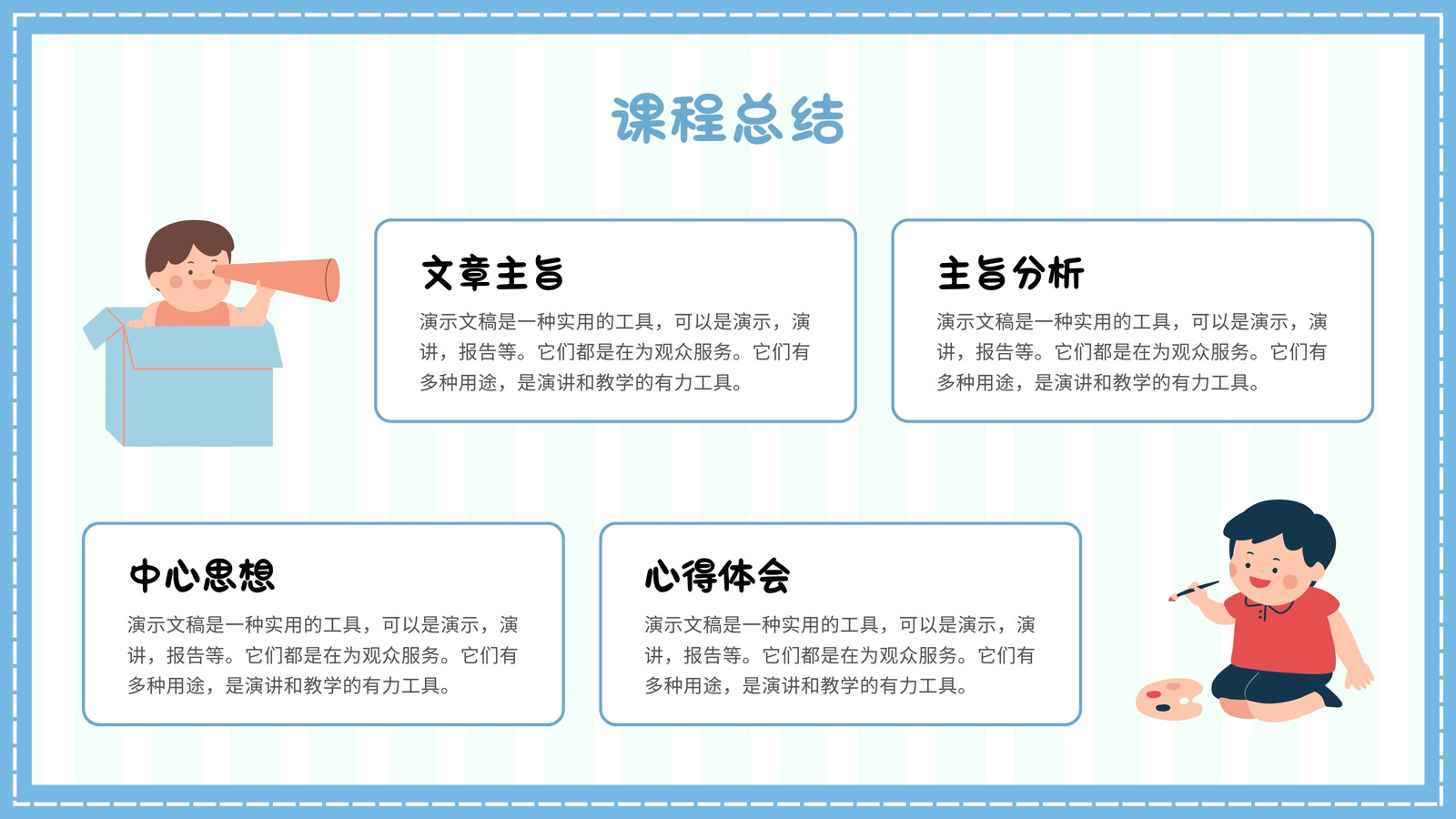 课程总结

文章主旨

演示文稿是一种实用的工具，可以是演示，演讲，报告等。它们都是在为观众服务。它们有多种用途，是演讲和教学的有力工具。

主旨分析

演示文稿是一种实用的工具，可以是演示，演讲，报告等。它们都是在为观众服务。它们有多种用途，是演讲和教学的有力工具。

中心思想

演示文稿是一种实用的工具，可以是演示，演讲，报告等。它们都是在为观众服务。它们有多种用途，是演讲和教学的有力工具。

心得体会

演示文稿是一种实用的工具，可以是演示，演讲，报告等。它们都是在为观众服务。它们有多种用途，是演讲和教学的有力工具。